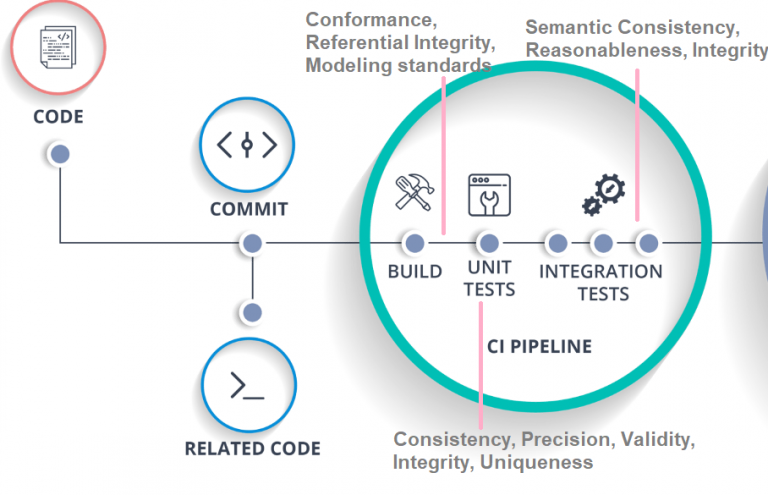 Conformance, Referential Integrity, Modeling standards

Semantic Consistency, Reasonableness, Integrity

CODE

COMMIT

BUILD

UNIT TESTS

INTEGRATION TESTS

CI PIPELINE

RELATED CODE

Consistency, Precision, Validity, Integrity, Uniqueness